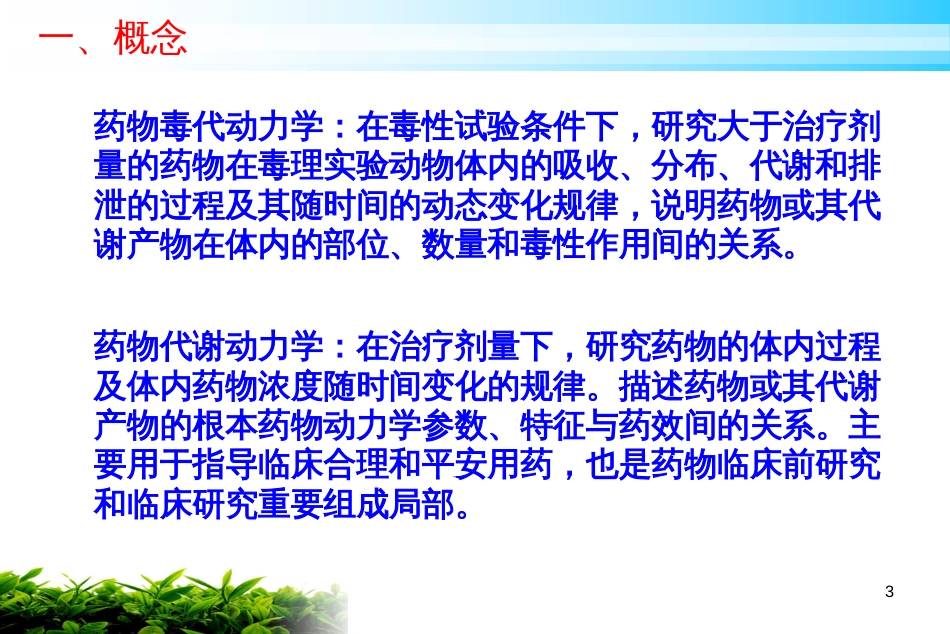 一、概念

药物毒代动力学：在毒性试验条件下，研究大于治疗剂量的药物在毒理实验动物体内的吸收、分布、代谢和排泄的过程及其随时间的动态变化规律，说明药物或其代谢产物在体内的部位、数量和毒性作用间的关系。

药物代谢动力学：在治疗剂量下，研究药物的体内过程及体内药物浓度随时间变化的规律。描述药物或其代谢产物的根本药物动力学参数、特征与药效间的关系。主要用于指导临床合理和平安用药，也是药物临床前研究和临床研究重要组成局部。

3